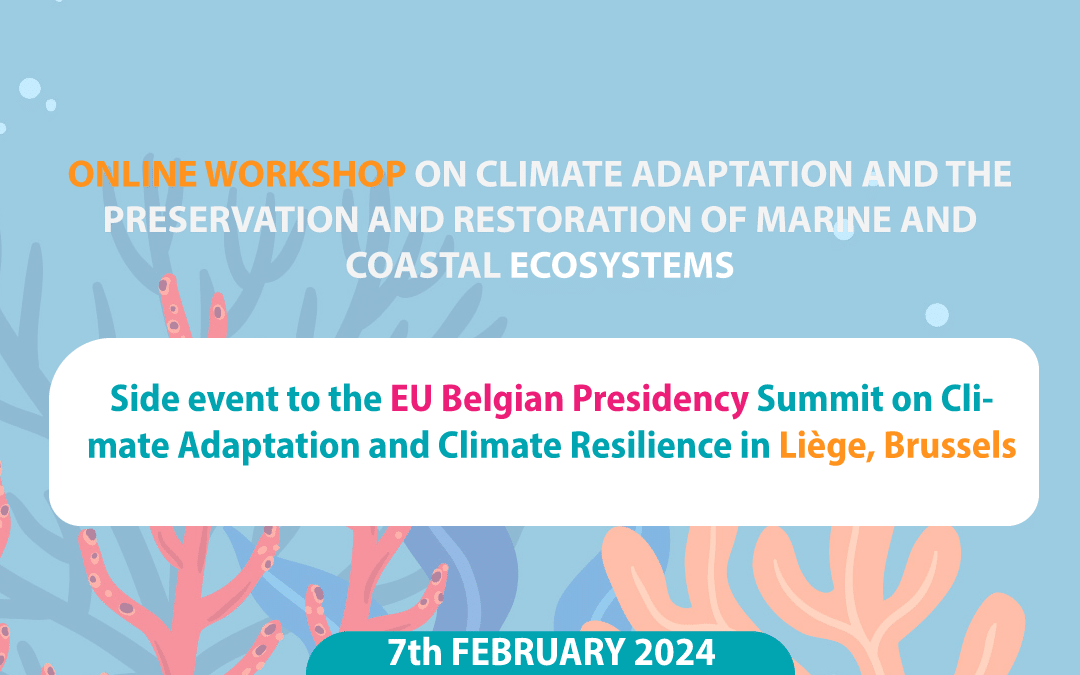 ONLINE WORKSHOP ON CLIMATE ADAPTATION AND THE PRESERVATION AND RESTORATION OF MARINE AND COASTAL ECOSYSTEMS

Side event to the EU Belgian Presidency Summit on Climate Adaptation and Climate Resilience in Liège, Brussels

7th FEBRUARY 2024